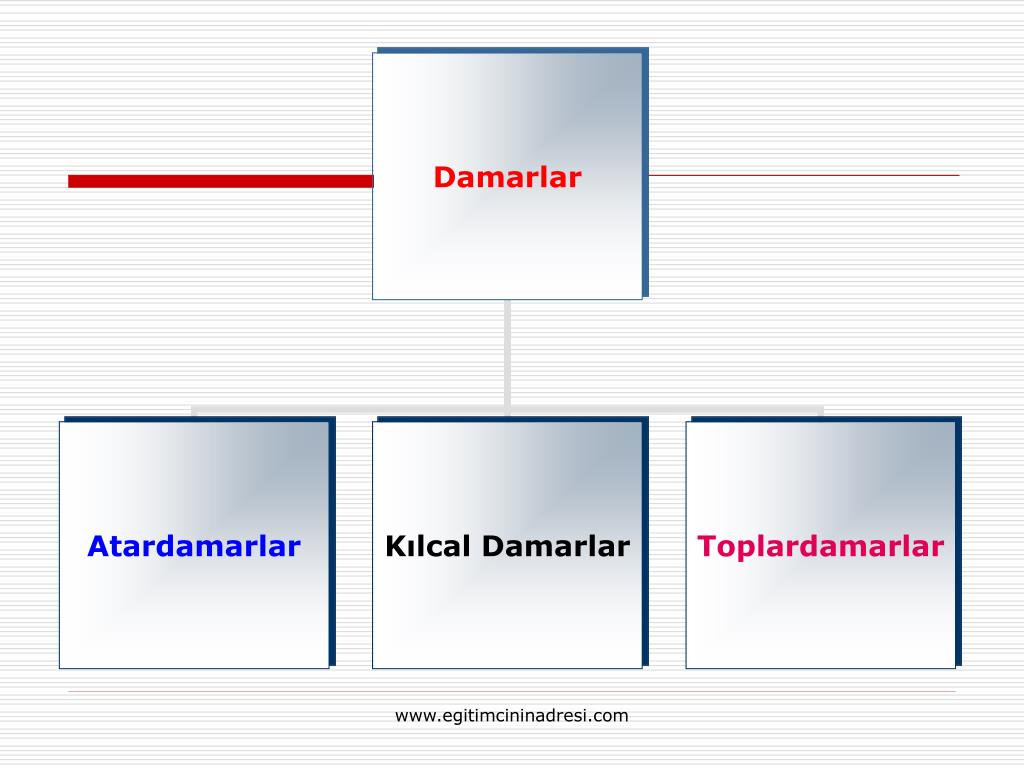 Damarlar

Atardamarlar

Kılcal Damarlar

Toplardamarlar

www.egitimcininadresi.com